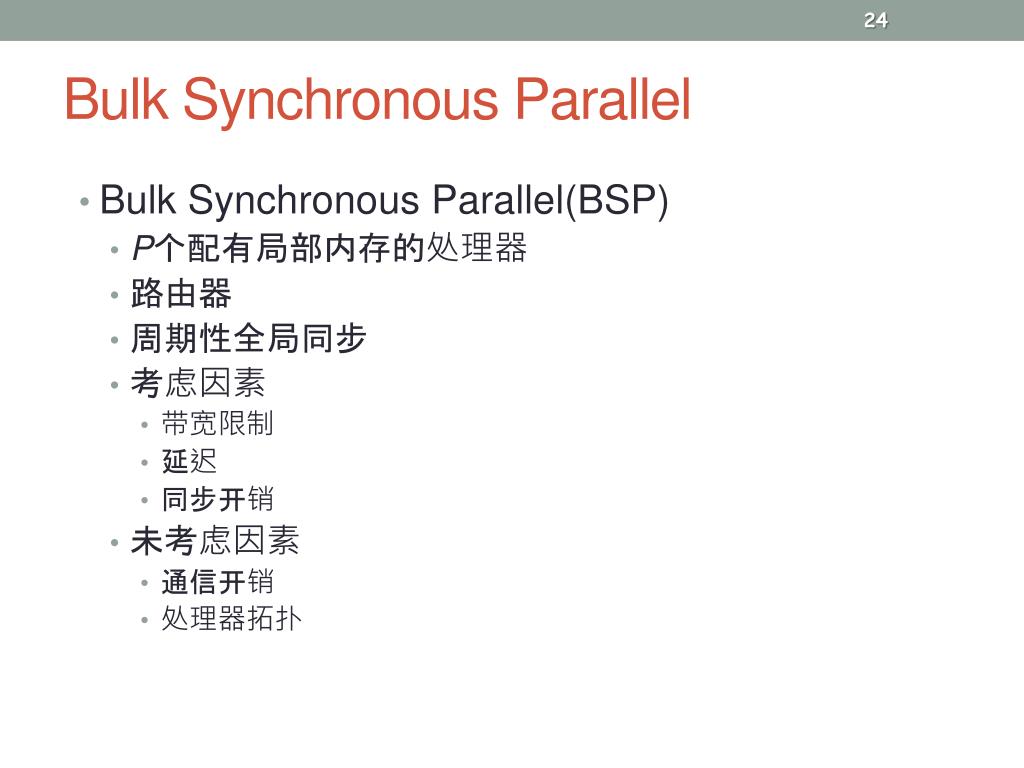 24

Bulk Synchronous Parallel

• Bulk Synchronous Parallel(BSP)
  • P个配有局部内存的处理器
  • 路由器
  • 周期性全局同步
  • 考虑因素
    • 带宽限制
    • 延迟
    • 同步开销
  • 未考虑因素
    • 通信开销
    • 处理器拓扑